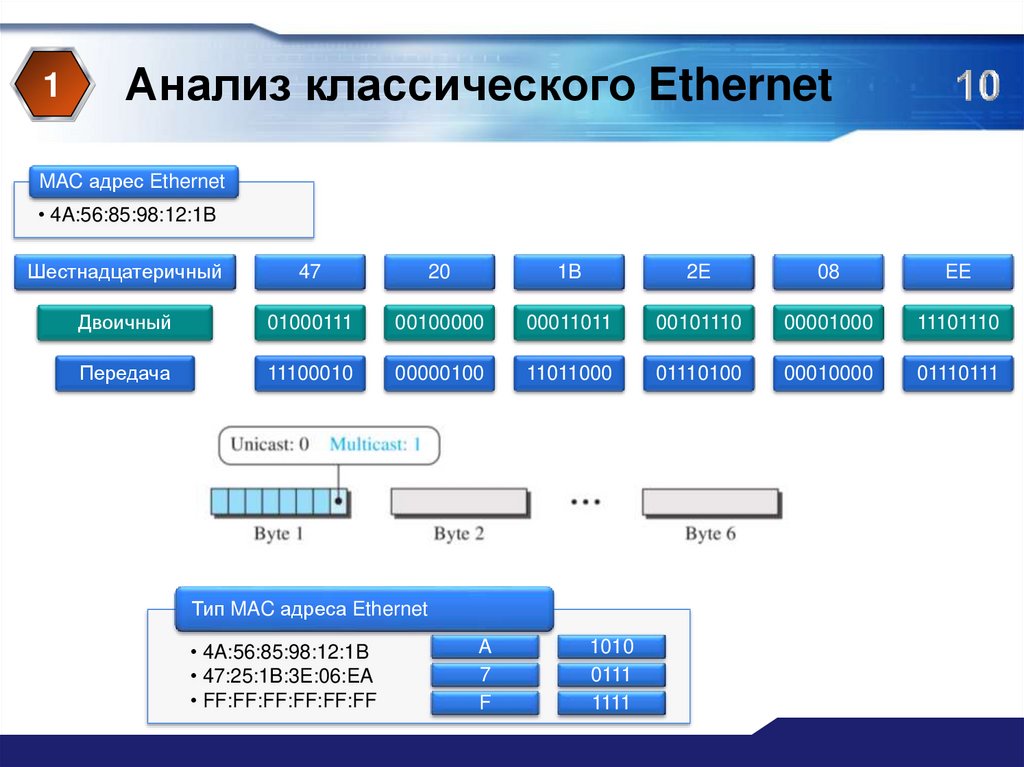 1

Анализ классического Ethernet

10

MAC адрес Ethernet

• 4A:56:85:98:12:1B

| Шестнадцатеричный | 47 | 20 | 1B | 2E | 08 | EE |
|---|---|---|---|---|---|---|
| Двоичный | 01000111 | 00100000 | 00011011 | 00101110 | 00001000 | 11101110 |
| Передача | 11100010 | 00000100 | 11011000 | 01110100 | 00010000 | 01110111 |

Unicast: 0 Multicast: 1

Byte 1 Byte 2 ... Byte 6

Тип MAC адреса Ethernet

• 4A:56:85:98:12:1B
• 47:25:1B:3E:06:EA
• FF:FF:FF:FF:FF:FF

| A | 1010 |
|---|---|
| 7 | 0111 |
| F | 1111 |